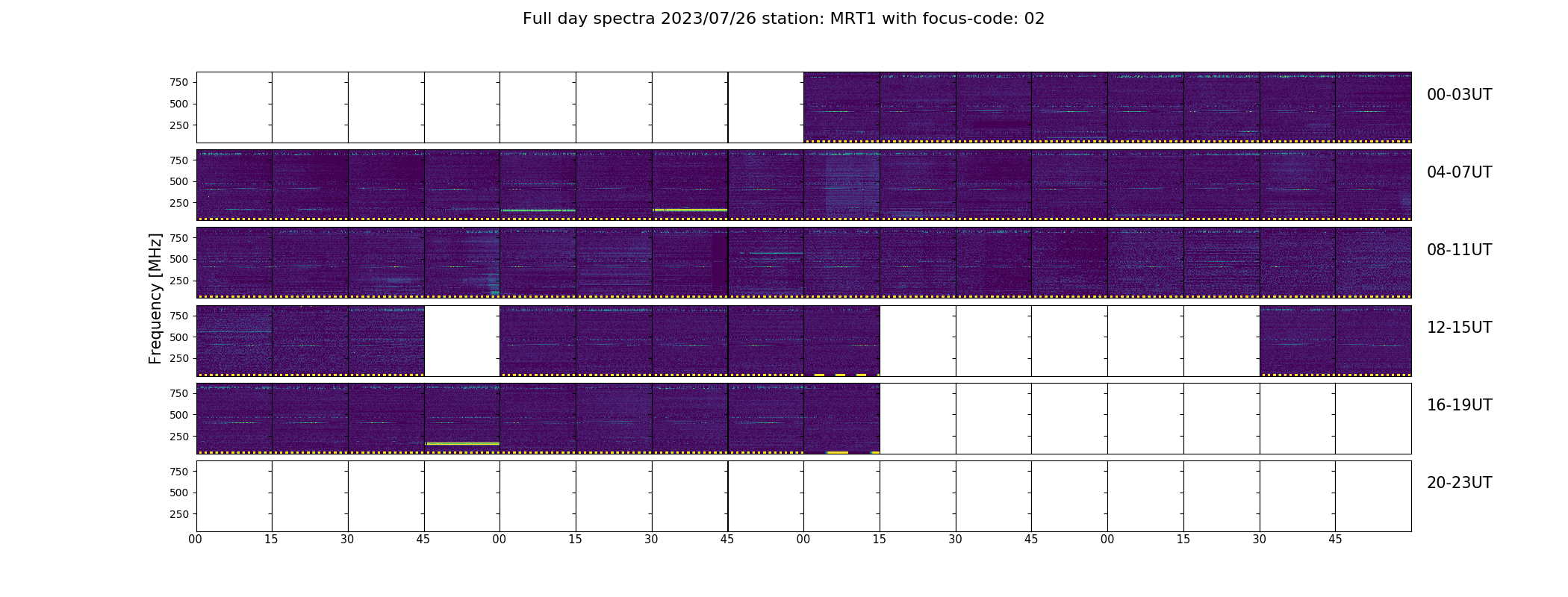 Full day spectra 2023/07/26 station: MRT1 with focus-code: 02

Frequency [MHz]

750
500
250
00-03UT

750
500
250
04-07UT

750
500
250
08-11UT

750
500
250
12-15UT

750
500
250
16-19UT

750
500
250
20-23UT

00 15 30 45 00 15 30 45 00 15 30 45 00 15 30 45